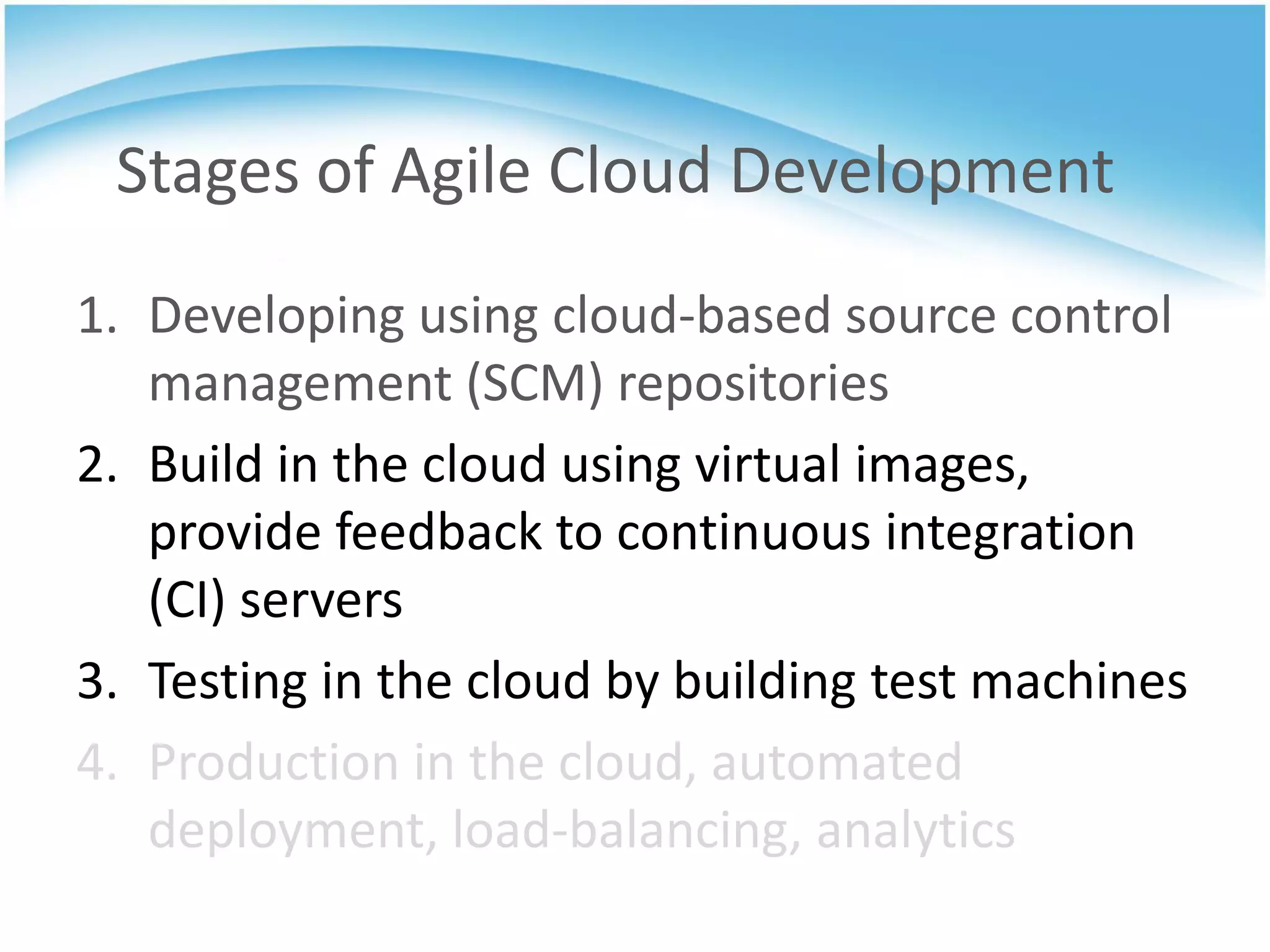 Stages of Agile Cloud Development

1. Developing using cloud-based source control management (SCM) repositories

2. Build in the cloud using virtual images, provide feedback to continuous integration (CI) servers

3. Testing in the cloud by building test machines

4. Production in the cloud, automated deployment, load-balancing, analytics